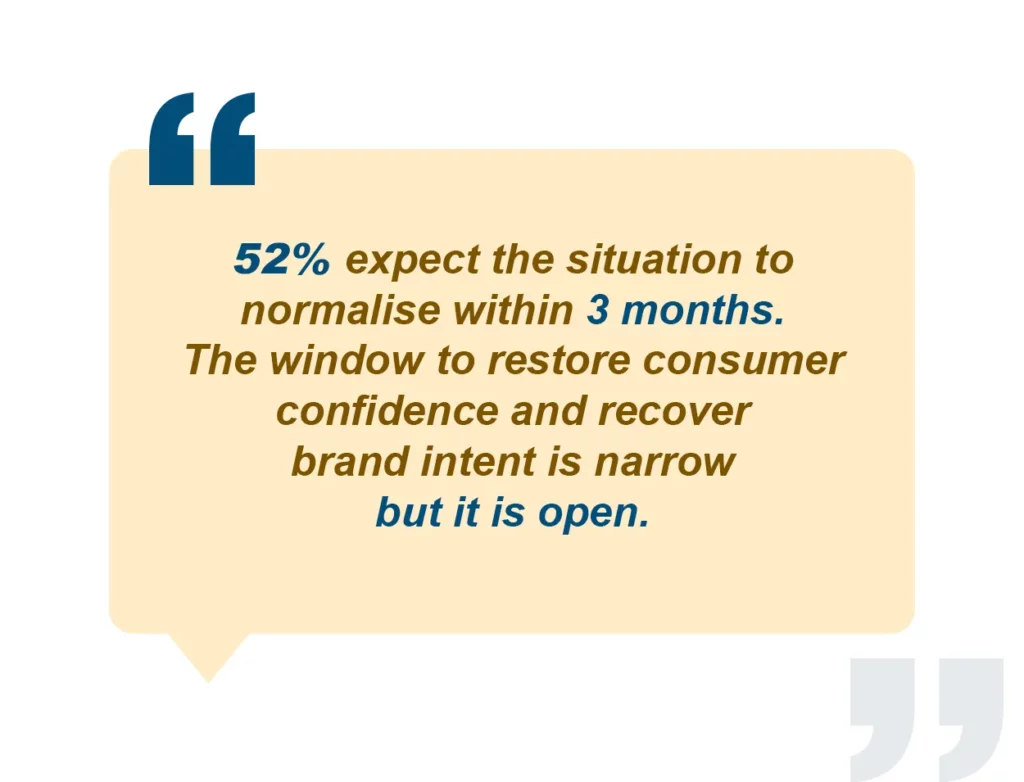 “

52% expect the situation to normalise within 3 months. The window to restore consumer confidence and recover brand intent is narrow but it is open.

”